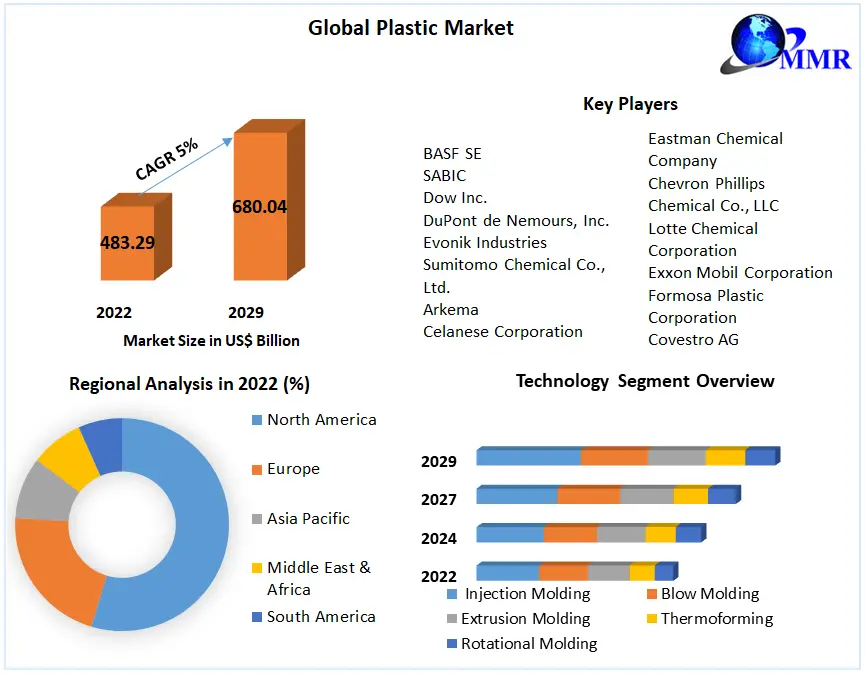 Global Plastic Market

MMR

CAGR 5%

483.29

680.04

2022

2029

Market Size in US$ Billion

Key Players

BASF SE
SABIC
Dow Inc.
DuPont de Nemours, Inc.
Evonik Industries
Sumitomo Chemical Co., Ltd.
Arkema
Celanese Corporation

Eastman Chemical Company
Chevron Phillips Chemical Co., LLC
Lotte Chemical Corporation
Exxon Mobil Corporation
Formosa Plastic Corporation
Covestro AG

Regional Analysis in 2022 (%)

North America
Europe
Asia Pacific
Middle East & Africa
South America

Technology Segment Overview

2029
2027
2024
2022

Injection Molding
Blow Molding
Extrusion Molding
Thermoforming
Rotational Molding